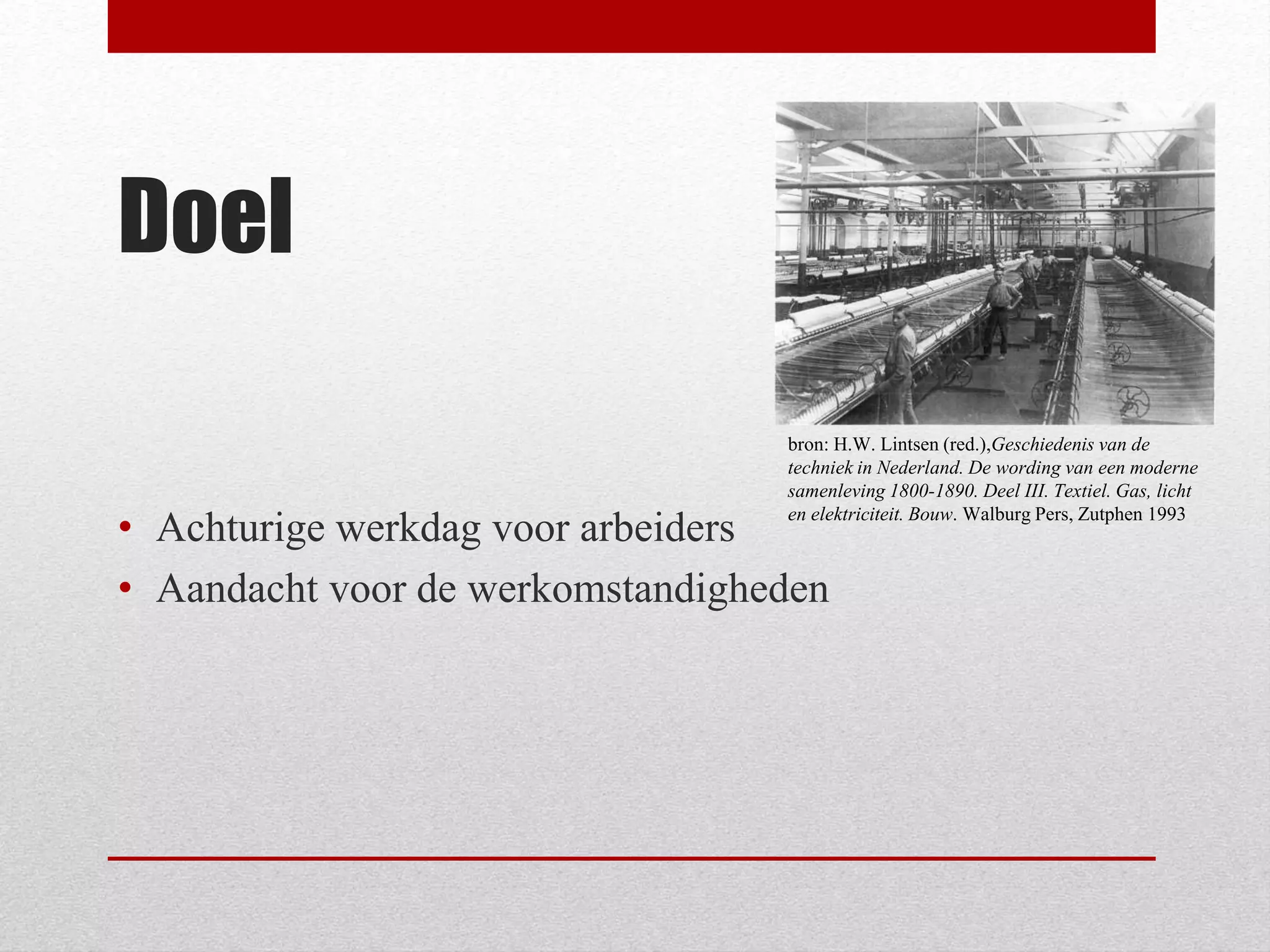 Doel

bron: H.W. Lintsen (red.),Geschiedenis van de techniek in Nederland. De wording van een moderne samenleving 1800-1890. Deel III. Textiel. Gas, licht en elektriciteit. Bouw. Walburg Pers, Zutphen 1993

• Achturige werkdag voor arbeiders
• Aandacht voor de werkomstandigheden